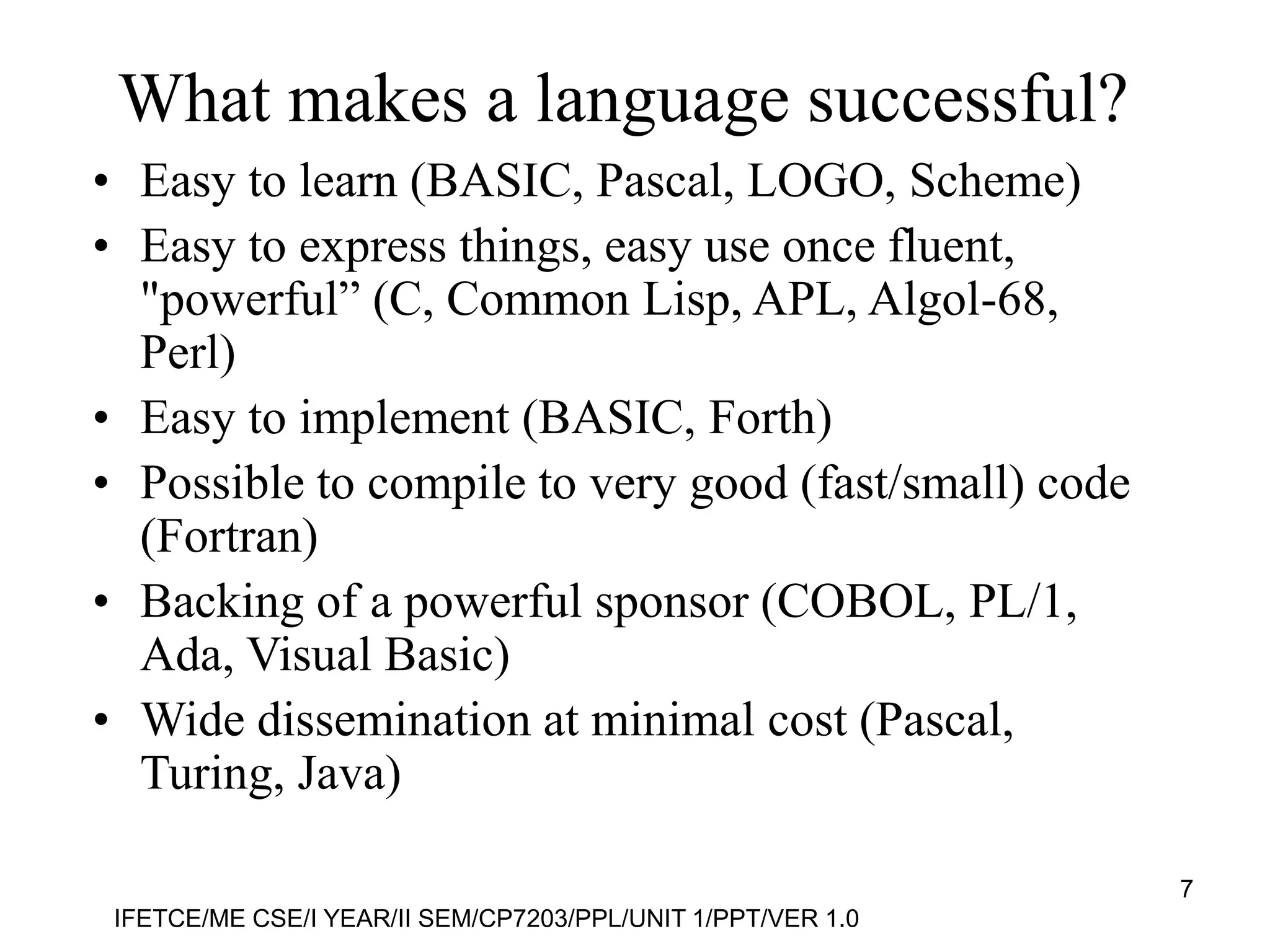 What makes a language successful?

• Easy to learn (BASIC, Pascal, LOGO, Scheme)
• Easy to express things, easy use once fluent, "powerful” (C, Common Lisp, APL, Algol-68, Perl)
• Easy to implement (BASIC, Forth)
• Possible to compile to very good (fast/small) code (Fortran)
• Backing of a powerful sponsor (COBOL, PL/1, Ada, Visual Basic)
• Wide dissemination at minimal cost (Pascal, Turing, Java)

7

IFETCE/ME CSE/I YEAR/II SEM/CP7203/PPL/UNIT 1/PPT/VER 1.0